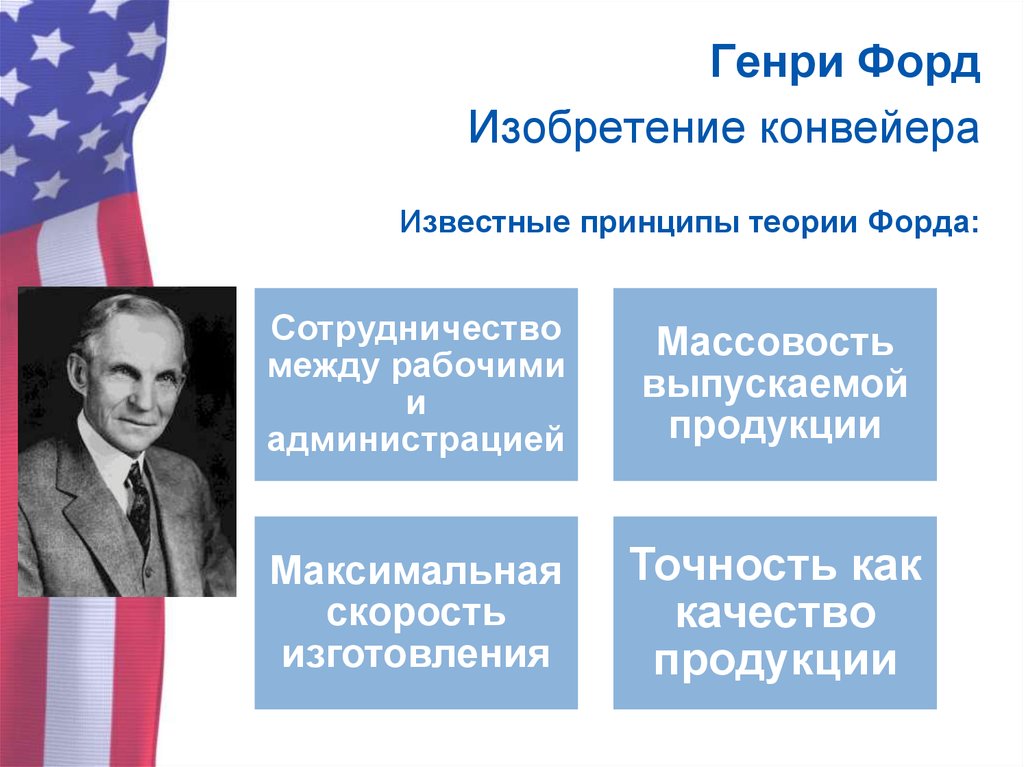 Генри Форд

Изобретение конвейера

Известные принципы теории Форда:

Сотрудничество между рабочими и администрацией

Массовость выпускаемой продукции

Максимальная скорость изготовления

Точность как качество продукции